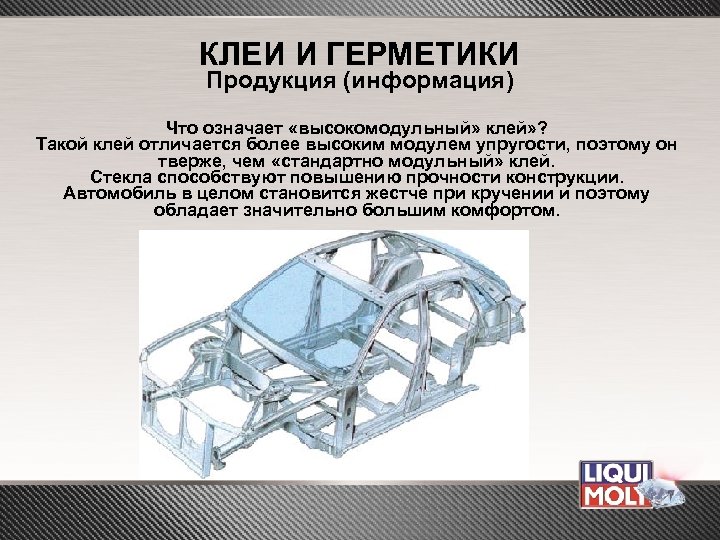 КЛЕИ И ГЕРМЕТИКИ
Продукция (информация)

Что означает «высокомодульный» клей»?
Такой клей отличается более высоким модулем упругости, поэтому он тверже, чем «стандартно модульный» клей.
Стекла способствуют повышению прочности конструкции.
Автомобиль в целом становится жестче при кручении и поэтому обладает значительно большим комфортом.

LIQUI MOLY